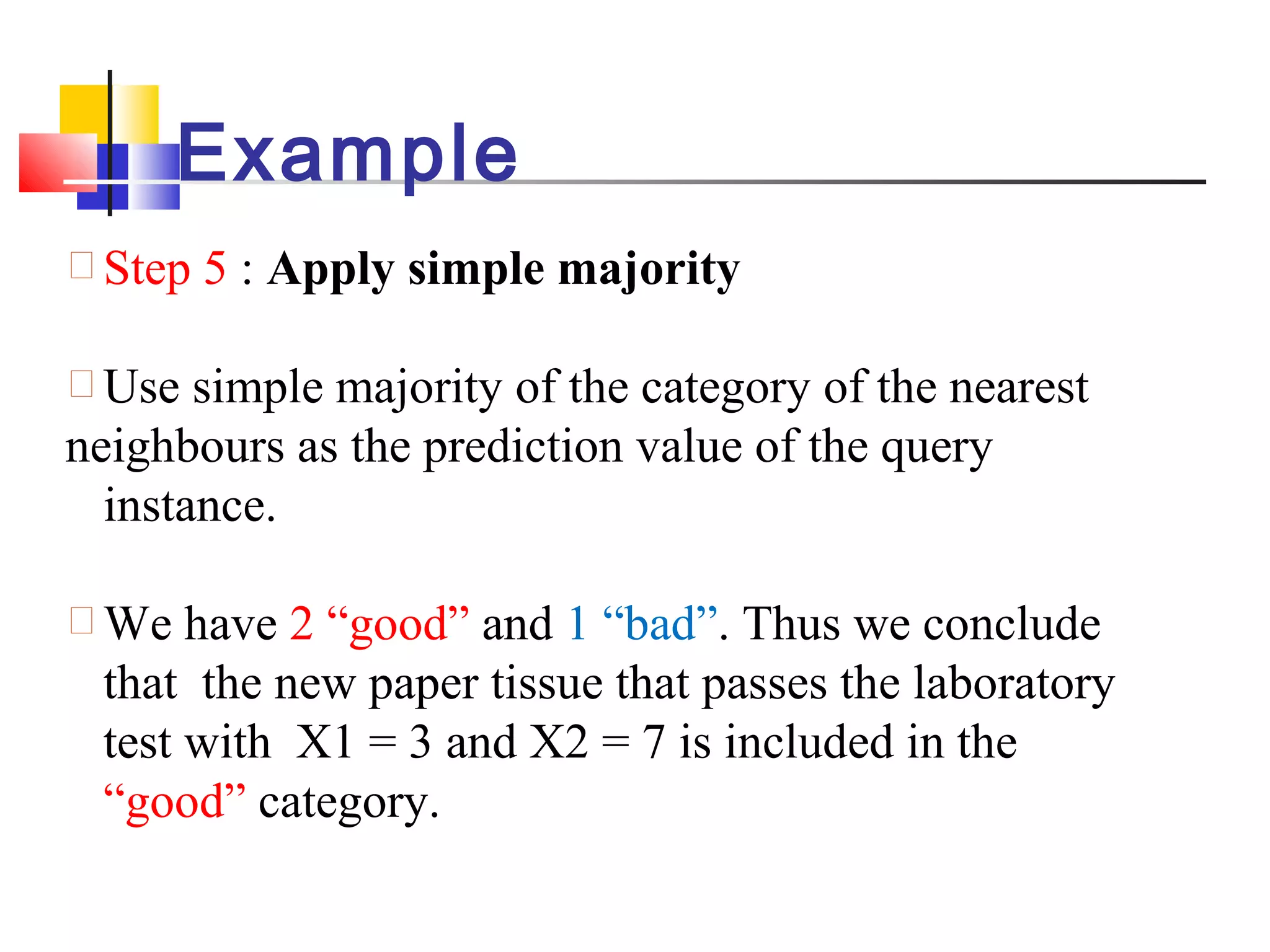 Example

Step 5 : Apply simple majority

Use simple majority of the category of the nearest neighbours as the prediction value of the query instance.

We have 2 “good” and 1 “bad”. Thus we conclude that the new paper tissue that passes the laboratory test with X1 = 3 and X2 = 7 is included in the “good” category.